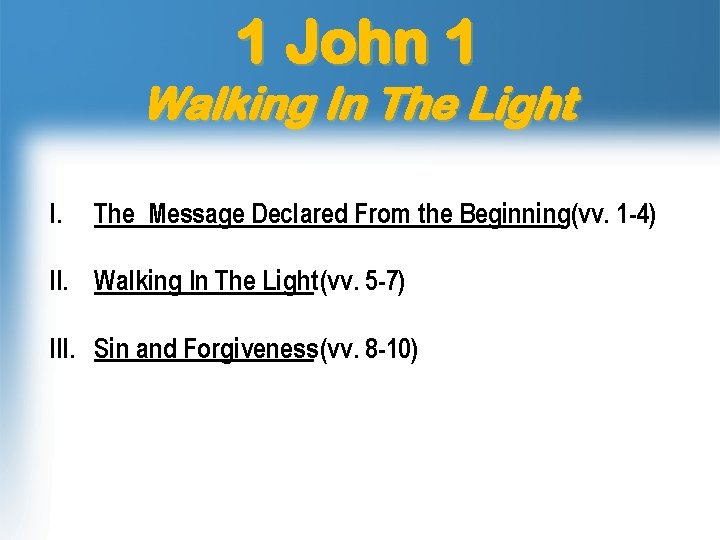 1 John 1
Walking In The Light

I. The Message Declared From the Beginning(vv. 1-4)

II. Walking In The Light(vv. 5-7)

III. Sin and Forgiveness(vv. 8-10)